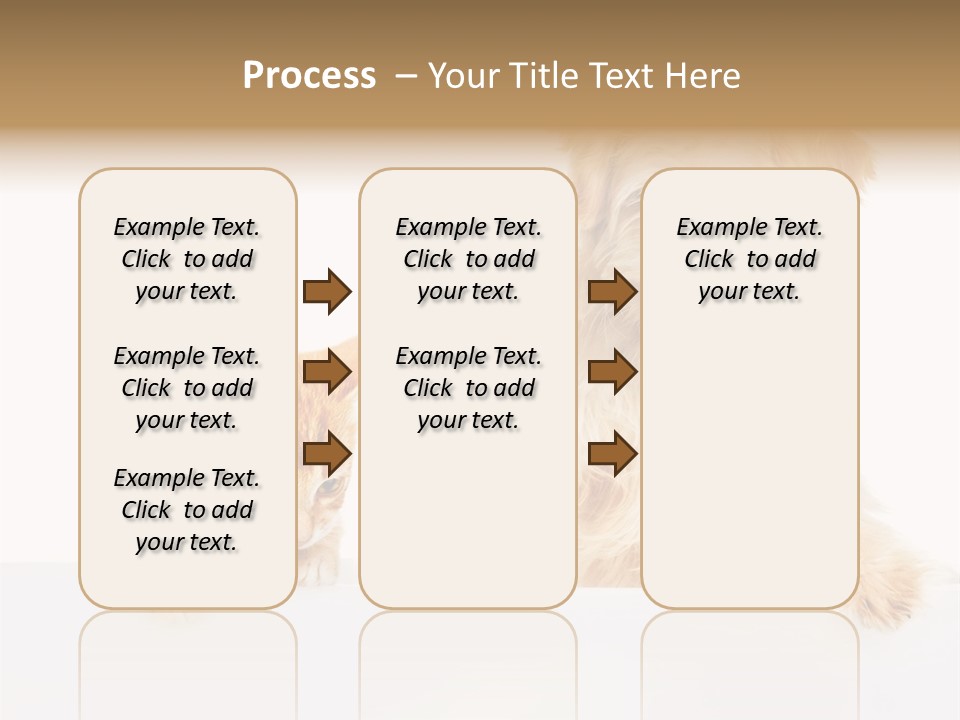 Process – Your Title Text Here

Example Text. Click to add your text.

Example Text. Click to add your text.

Example Text. Click to add your text.

Example Text. Click to add your text.

Example Text. Click to add your text.

Example Text. Click to add your text.